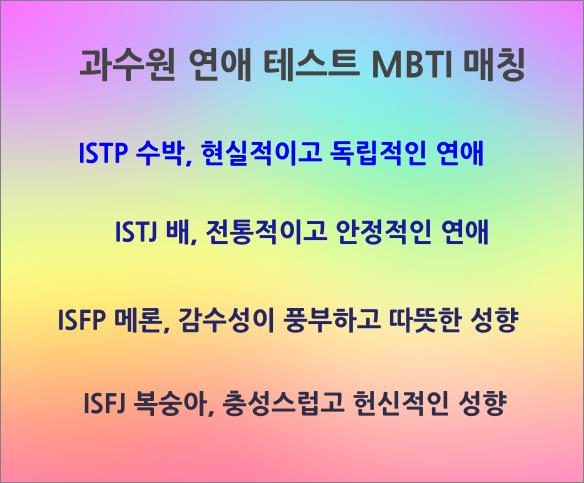 과수원 연애 테스트 MBTI 매칭

ISTP 수박, 현실적이고 독립적인 연애

ISTJ 배, 전통적이고 안정적인 연애

ISFP 메론, 감수성이 풍부하고 따뜻한 성향

ISFJ 복숭아, 충성스럽고 헌신적인 성향